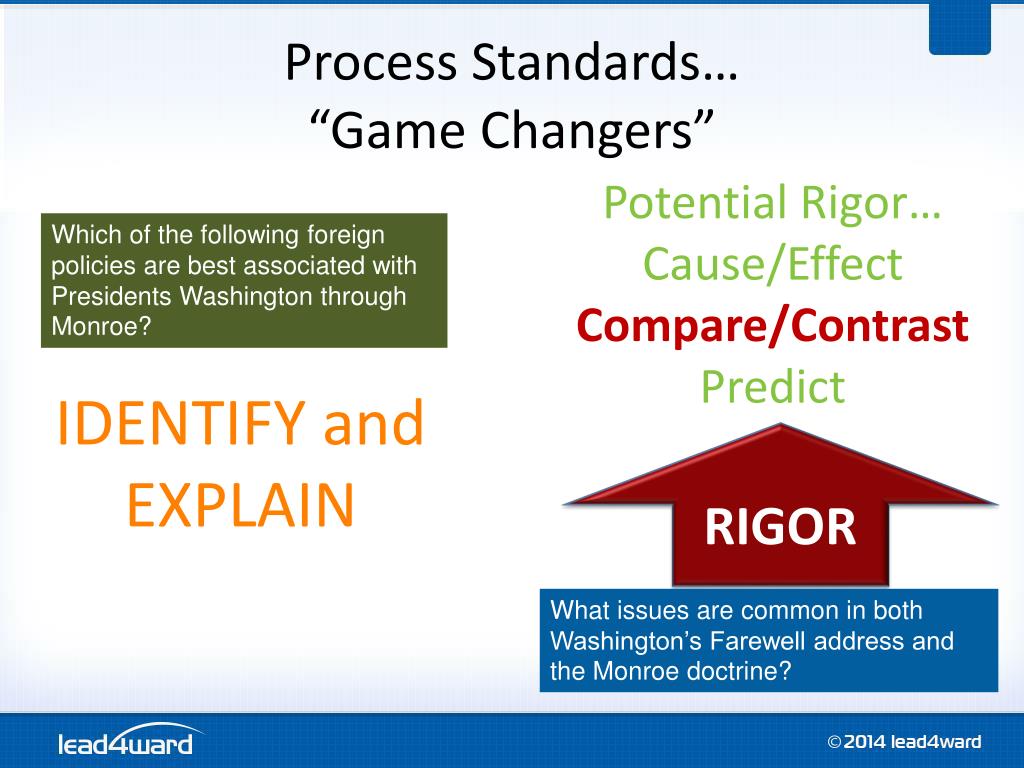 Process Standards…
“Game Changers”

Which of the following foreign policies are best associated with Presidents Washington through Monroe?

IDENTIFY and EXPLAIN

Potential Rigor…
Cause/Effect
Compare/Contrast
Predict

RIGOR

What issues are common in both Washington’s Farewell address and the Monroe doctrine?

lead4ward

©2014 lead4ward